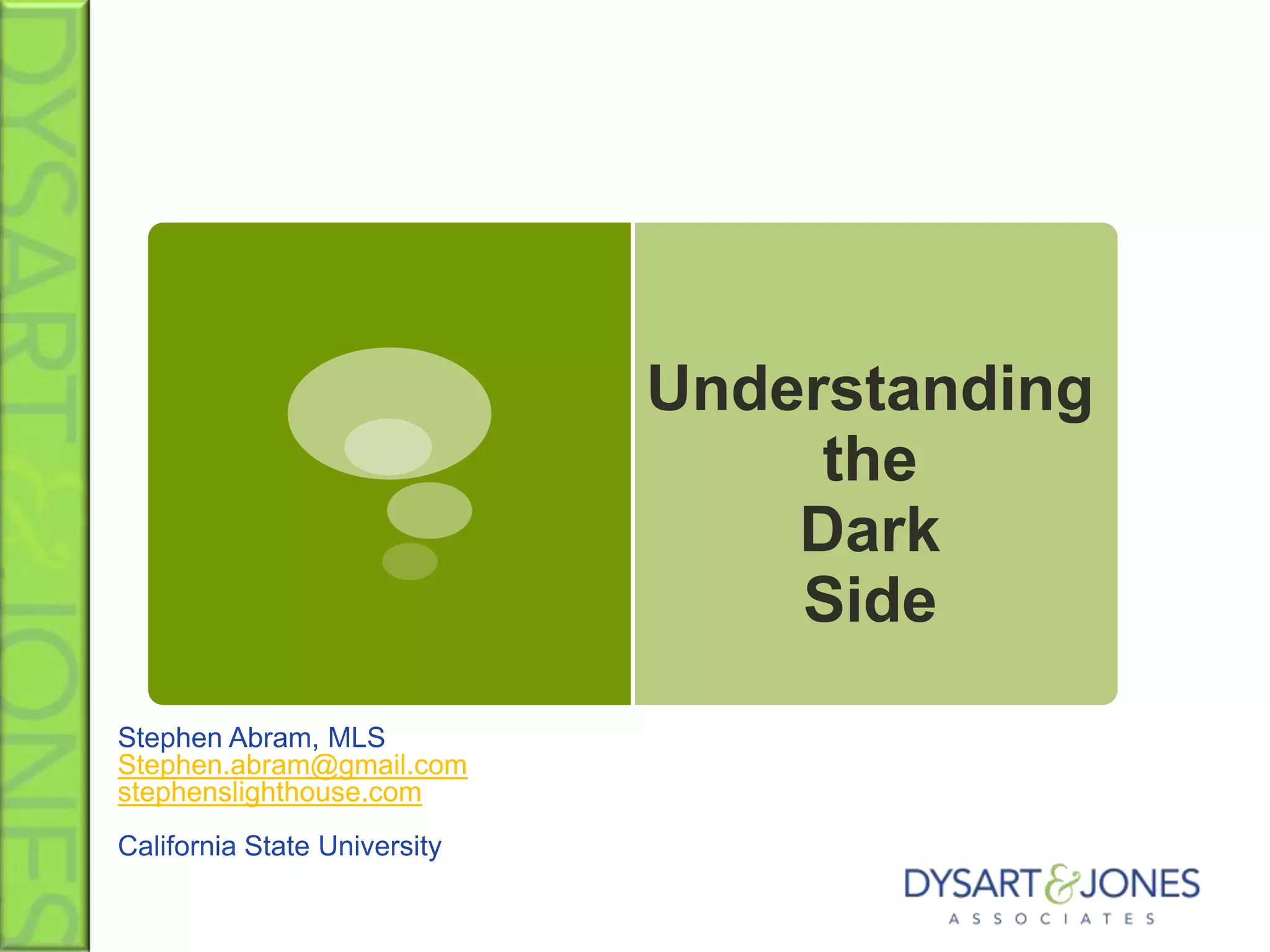 DYSART & JONES

Understanding the Dark Side

Stephen Abram, MLS
Stephen.abram@gmail.com
stephenslighthouse.com

California State University

DYSART & JONES
ASSOCIATES